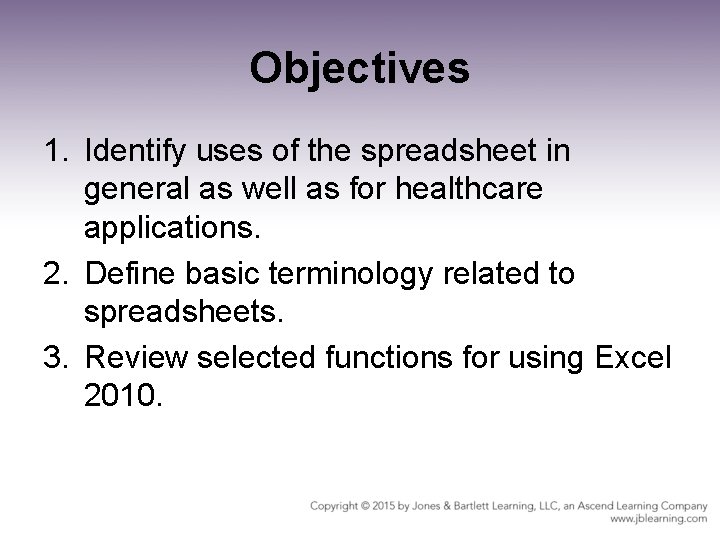 Objectives

1. Identify uses of the spreadsheet in general as well as for healthcare applications.
2. Define basic terminology related to spreadsheets.
3. Review selected functions for using Excel 2010.

Copyright © 2015 by Jones & Bartlett Learning, LLC, an Ascend Learning Company
www.jblearning.com